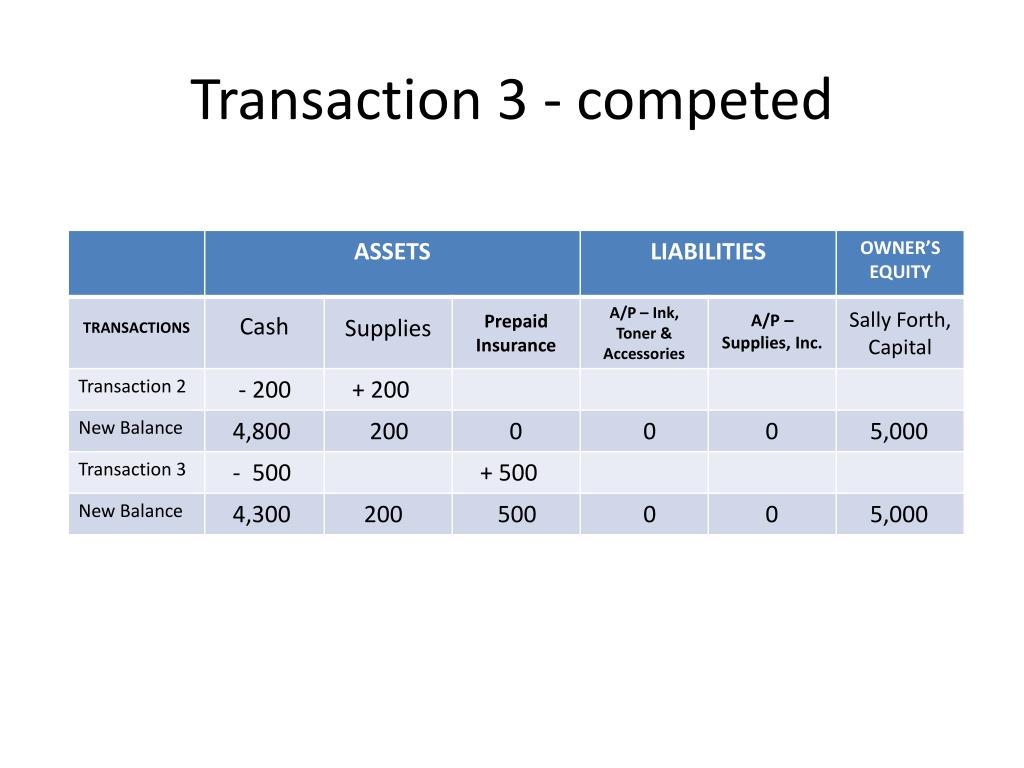 Transaction 3 - competed

|  | ASSETS |  |  | LIABILITIES |  | OWNER'S EQUITY |
|---|---|---|---|---|---|---|
| TRANSACTIONS | Cash | Supplies | Prepaid Insurance | A/P – Ink, Toner & Accessories | A/P – Supplies, Inc. | Sally Forth, Capital |
| Transaction 2 | - 200 | + 200 |  |  |  |  |
| New Balance | 4,800 | 200 | 0 | 0 | 0 | 5,000 |
| Transaction 3 | - 500 |  | + 500 |  |  |  |
| New Balance | 4,300 | 200 | 500 | 0 | 0 | 5,000 |